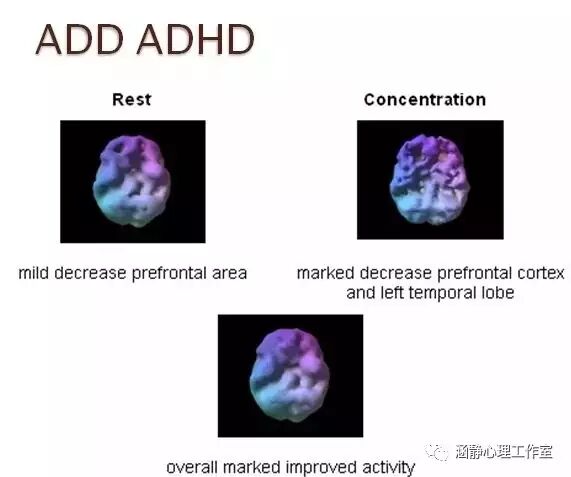 ADD ADHD

Rest

Concentration

mild decrease prefrontal area

marked decrease prefrontal cortex and left temporal lobe

overall marked improved activity

涵静心理工作室